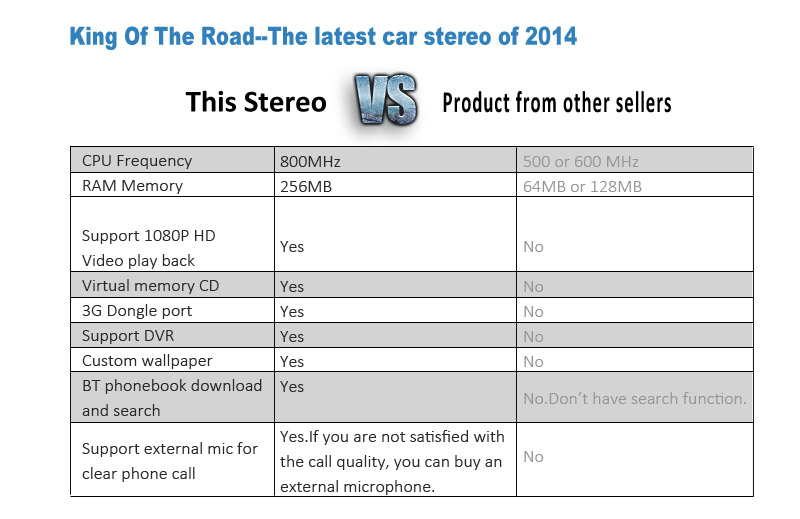 King Of The Road--The latest car stereo of 2014

This Stereo VS Product from other sellers

| CPU Frequency | 800MHz | 500 or 600 MHz |
|---|---|---|
| RAM Memory | 256MB | 64MB or 128MB |
| Support 1080P HD Video play back | Yes | No |
| Virtual memory CD | Yes | No |
| 3G Dongle port | Yes | No |
| Support DVR | Yes | No |
| Custom wallpaper | Yes | No |
| BT phonebook download and search | Yes | No.Don't have search function. |
| Support external mic for clear phone call | Yes.If you are not satisfied with the call quality, you can buy an external microphone. | No |